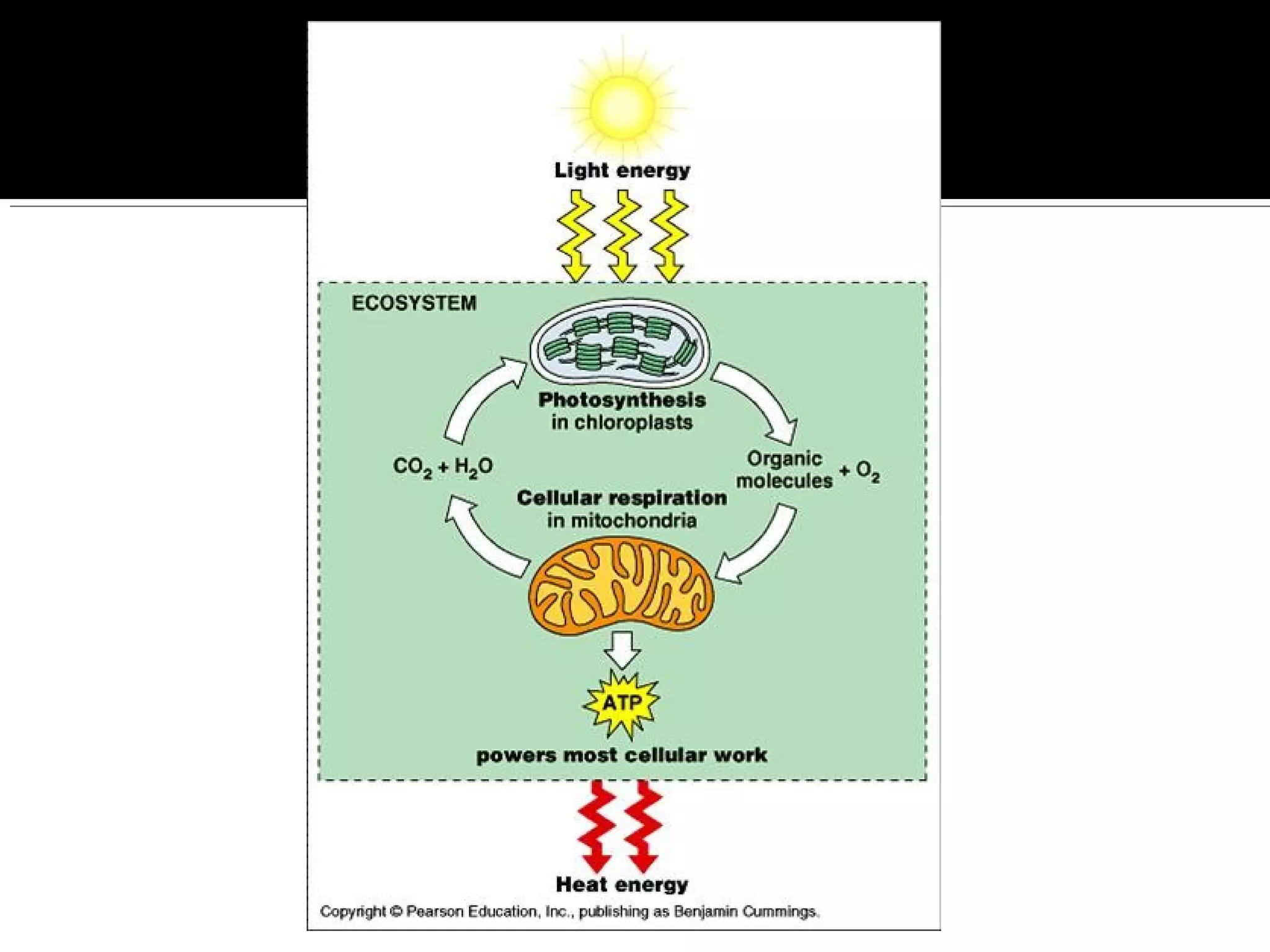 Light energy

ECOSYSTEM

Photosynthesis in chloroplasts

$CO_2 + H_2O$

Organic molecules $+ O_2$

Cellular respiration in mitochondria

ATP

powers most cellular work

Heat energy

Copyright © Pearson Education, Inc., publishing as Benjamin Cummings.